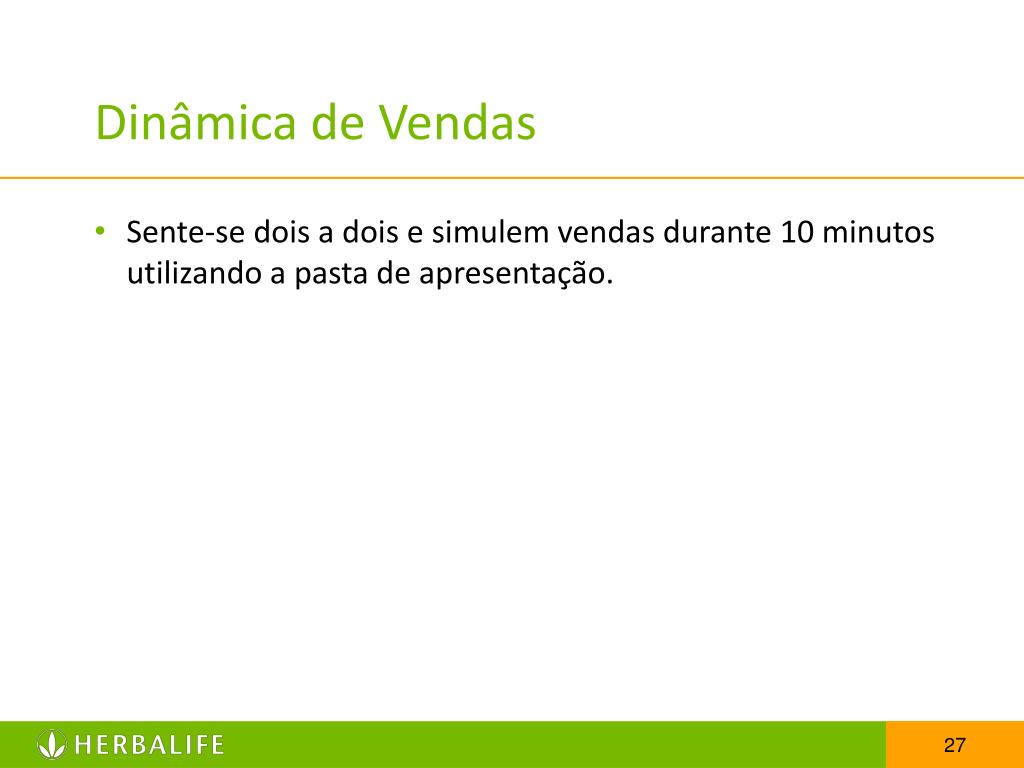 Dinâmica de Vendas

• Sente-se dois a dois e simulem vendas durante 10 minutos utilizando a pasta de apresentação.

HERBALIFE

27